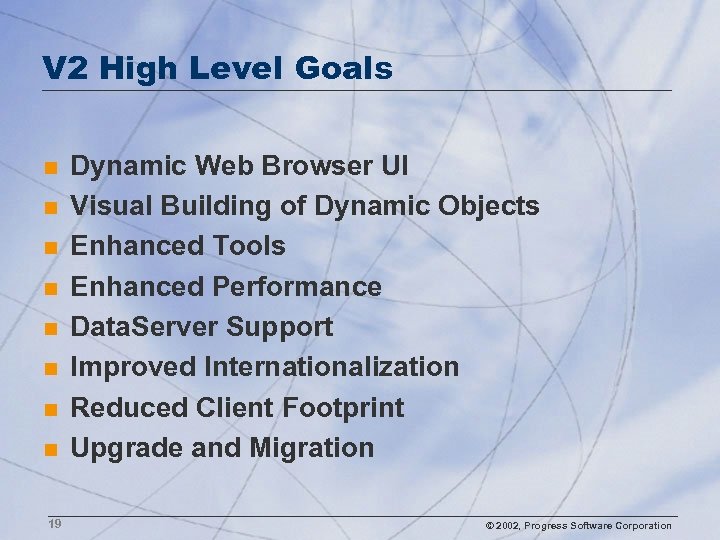 V2 High Level Goals

- Dynamic Web Browser UI
- Visual Building of Dynamic Objects
- Enhanced Tools
- Enhanced Performance
- DataServer Support
- Improved Internationalization
- Reduced Client Footprint
- Upgrade and Migration

19

© 2002, Progress Software Corporation